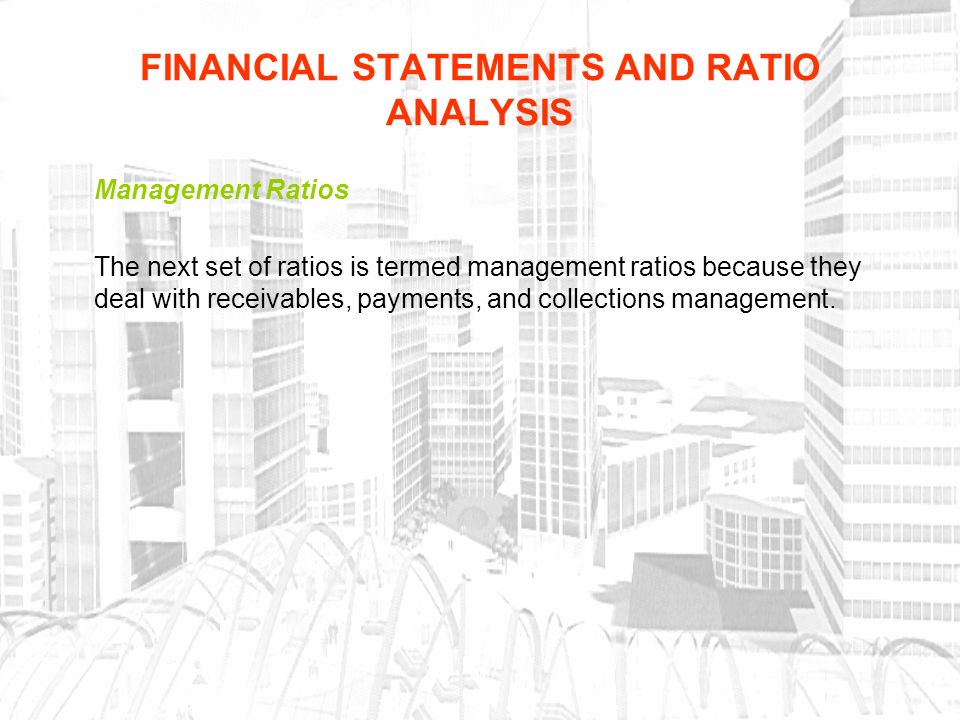 FINANCIAL STATEMENTS AND RATIO ANALYSIS

Management Ratios

The next set of ratios is termed management ratios because they deal with receivables, payments, and collections management.